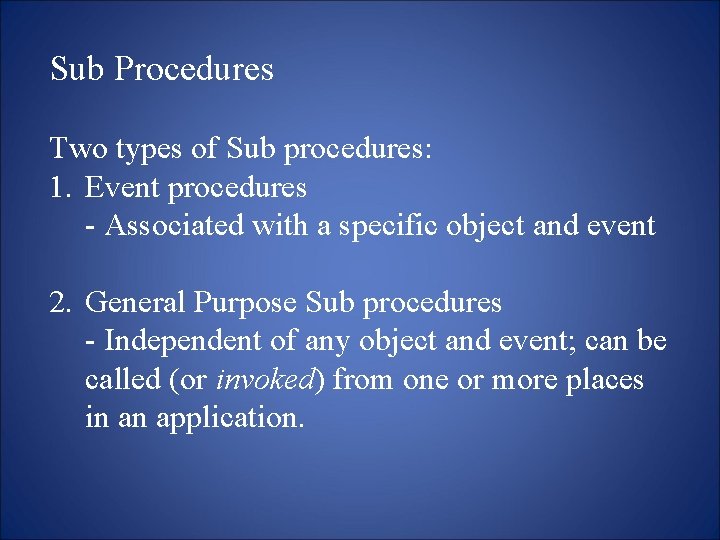 Sub Procedures

Two types of Sub procedures:
1. Event procedures
- Associated with a specific object and event

2. General Purpose Sub procedures
- Independent of any object and event; can be called (or invoked) from one or more places in an application.